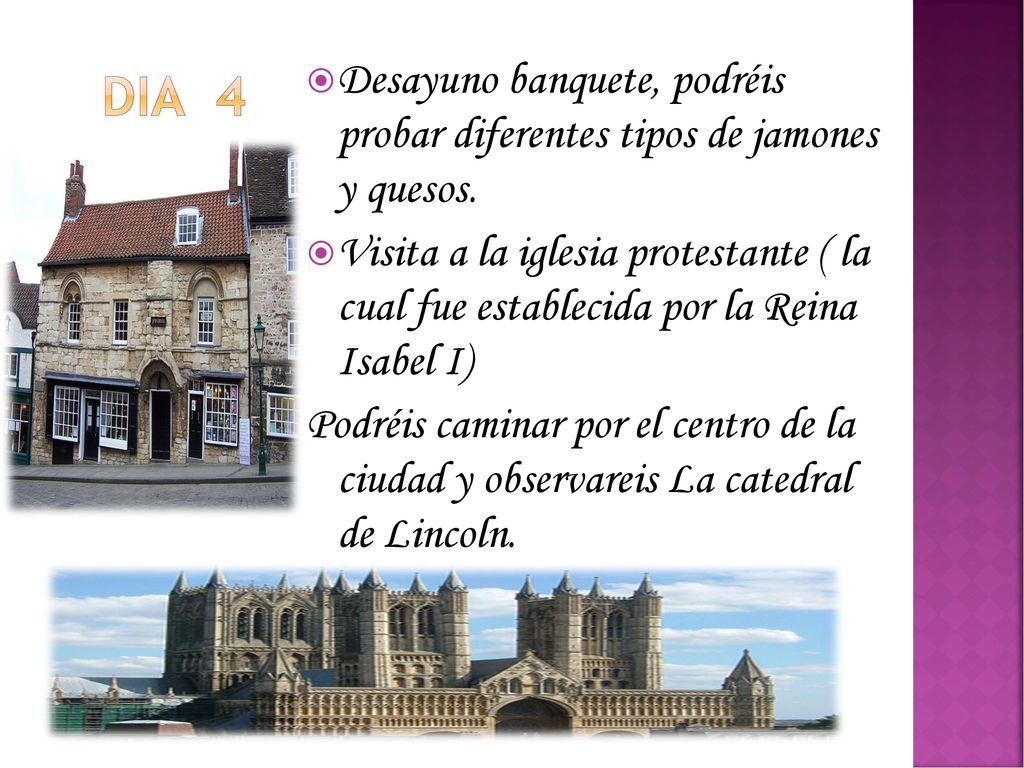 DIA 4

Desayuno banquete, podréis probar diferentes tipos de jamones y quesos.

Visita a la iglesia protestante ( la cual fue establecida por la Reina Isabel I)

Podréis caminar por el centro de la ciudad y observareis La catedral de Lincoln.